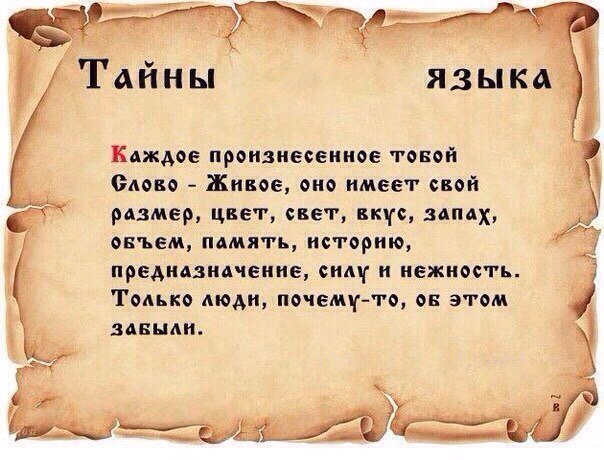 Тайны языка

Каждое произнесенное тобой Слово - Живое, оно имеет свой размер, цвет, свет, вкус, запах, объем, память, историю, предназначение, силу и нежность. Только люди, почему-то, об этом забыли.